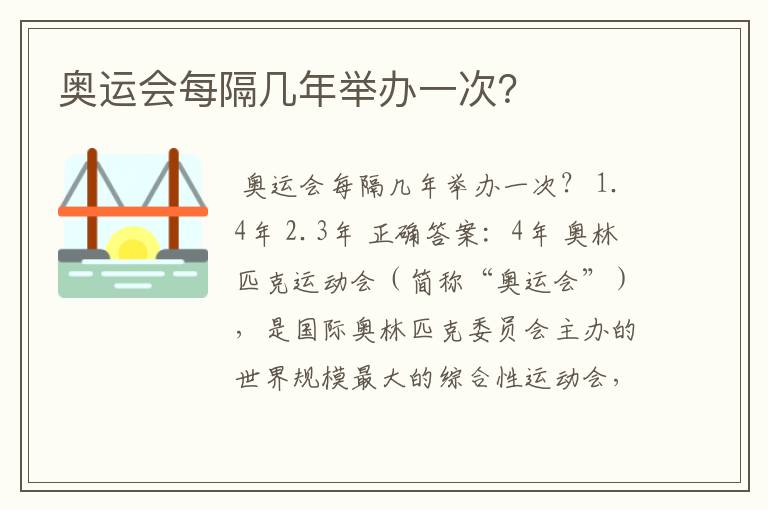 奥运会每隔几年举办一次?

奥运会每隔几年举办一次? 1. 4年 2. 3年 正确答案: 4年 奥林匹克运动会（简称“奥运会”），是国际奥林匹克委员会主办的世界规模最大的综合性运动会，